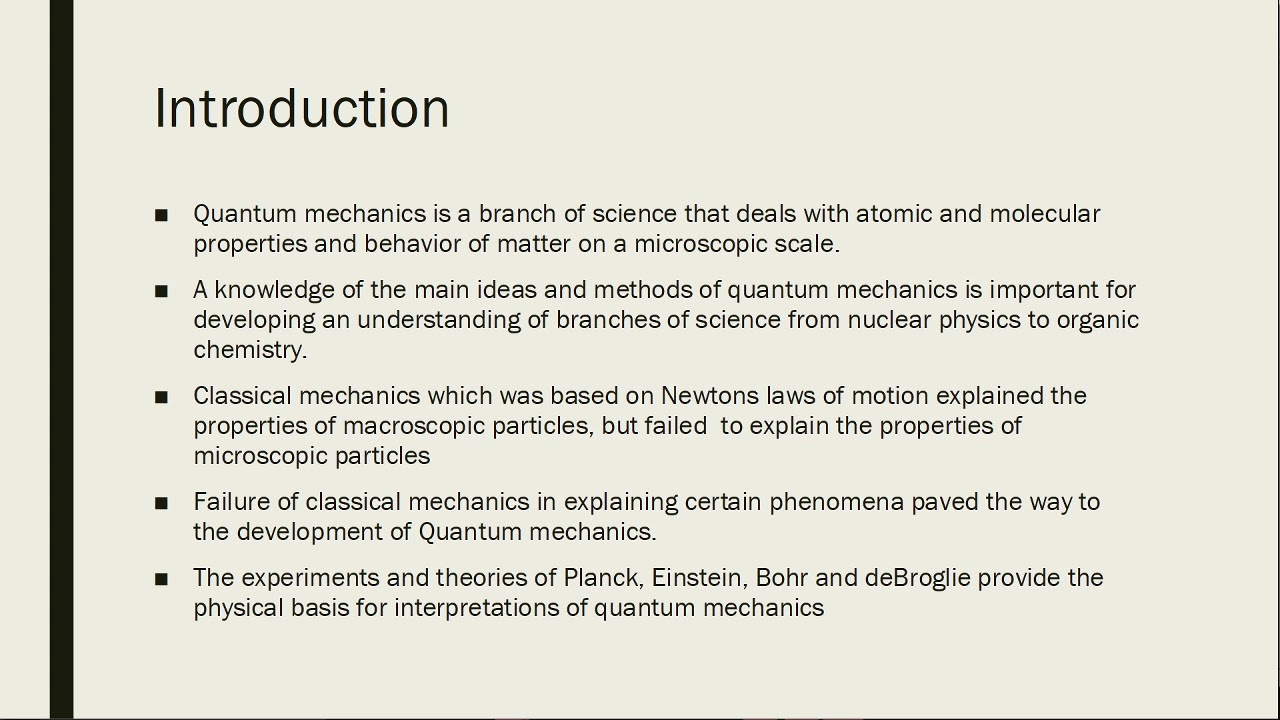 Introduction

■ Quantum mechanics is a branch of science that deals with atomic and molecular properties and behavior of matter on a microscopic scale.

■ A knowledge of the main ideas and methods of quantum mechanics is important for developing an understanding of branches of science from nuclear physics to organic chemistry.

■ Classical mechanics which was based on Newtons laws of motion explained the properties of macroscopic particles, but failed to explain the properties of microscopic particles

■ Failure of classical mechanics in explaining certain phenomena paved the way to the development of Quantum mechanics.

■ The experiments and theories of Planck, Einstein, Bohr and deBroglie provide the physical basis for interpretations of quantum mechanics